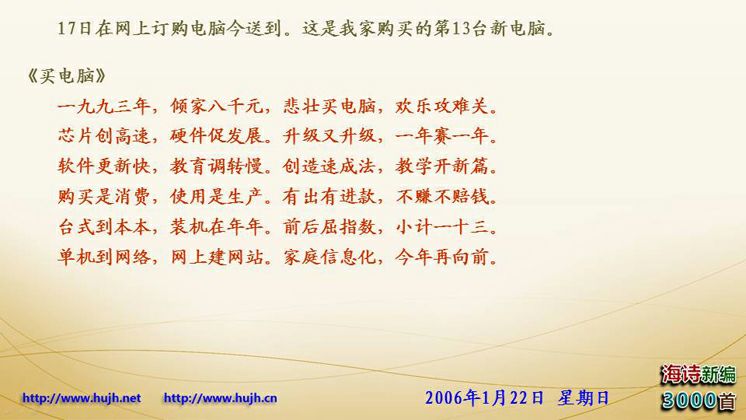 17日在网上订购电脑今送到。这是我家购买的第13台新电脑。

《买电脑》

一九九三年，倾家八千元，悲壮买电脑，欢乐攻难关。
芯片创高速，硬件促发展。升级又升级，一年赛一年。
软件更新快，教育调转慢。创造速成法，教学开新篇。
购买是消费，使用是生产。有出有进款，不赚不赔钱。
台式到本本，装机在年年。前后屈指数，小计一十三。
单机到网络，网上建网站。家庭信息化，今年再向前。

http://www.hujh.net http://www.hujh.cn

2006年1月22日 星期日

海诗新编 3000首